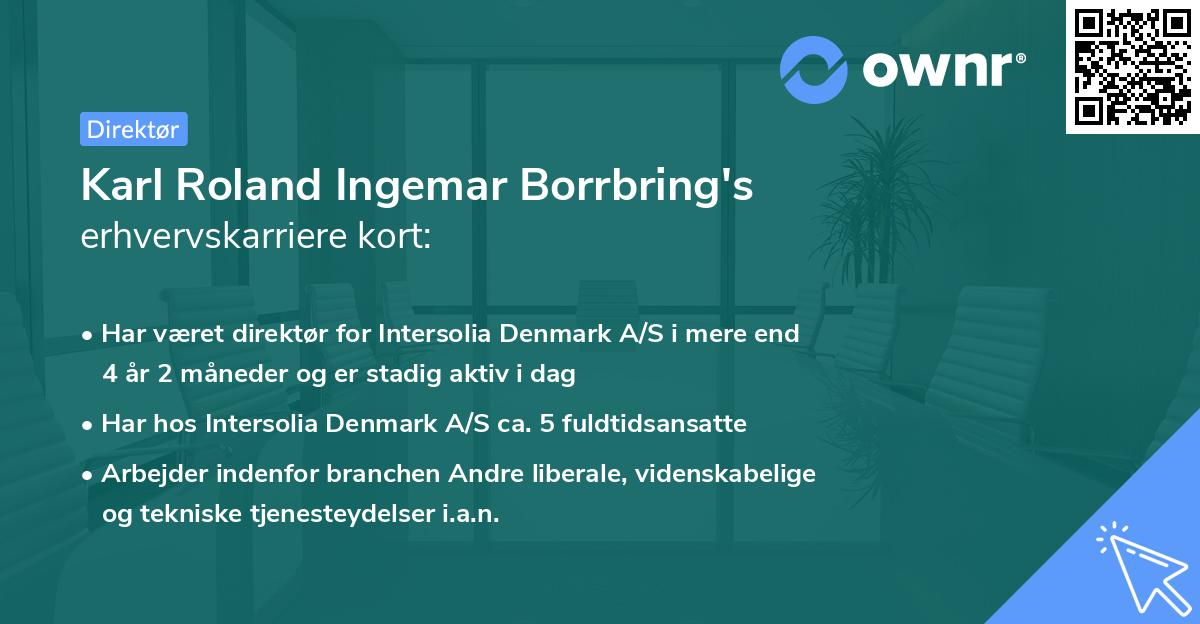 ownr®

Direktør

Karl Roland Ingemar Borrbring's
erhvervskarriere kort:

• Har været direktør for Intersolia Denmark A/S i mere end 4 år 2 måneder og er stadig aktiv i dag

• Har hos Intersolia Denmark A/S ca. 5 fuldtidsansatte

• Arbejder indenfor branchen Andre liberale, videnskabelige og tekniske tjenesteydelser i.a.n.